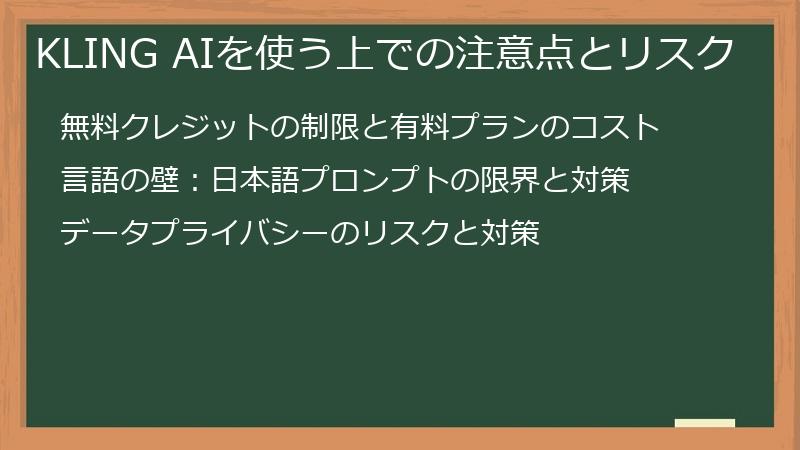 KLING AIを使う上での注意点とリスク

無料クレジットの制限と有料プランのコスト

言語の壁：日本語プロンプトの限界と対策

データプライバシーのリスクと対策